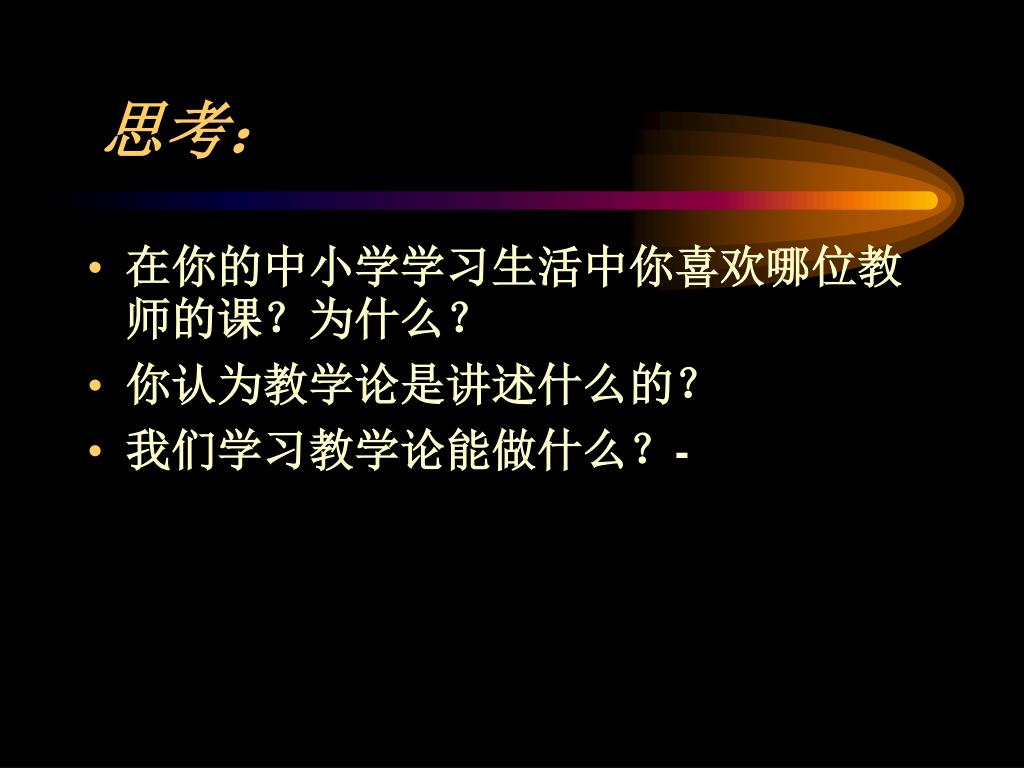 思考：

• 在你的中小学学习生活中你喜欢哪位教师的课？为什么？
• 你认为教学论是讲述什么的？
• 我们学习教学论能做什么？-